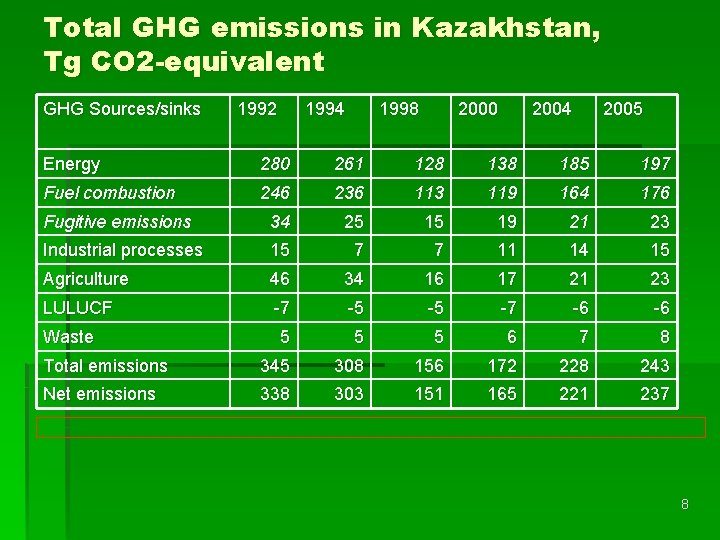 Total GHG emissions in Kazakhstan, Tg CO2-equivalent

| GHG Sources/sinks | 1992 | 1994 | 1998 | 2000 | 2004 | 2005 |
|---|---|---|---|---|---|---|
| Energy | 280 | 261 | 128 | 138 | 185 | 197 |
| Fuel combustion | 246 | 236 | 113 | 119 | 164 | 176 |
| Fugitive emissions | 34 | 25 | 15 | 19 | 21 | 23 |
| Industrial processes | 15 | 7 | 7 | 11 | 14 | 15 |
| Agriculture | 46 | 34 | 16 | 17 | 21 | 23 |
| LULUCF | -7 | -5 | -5 | -7 | -6 | -6 |
| Waste | 5 | 5 | 5 | 6 | 7 | 8 |
| Total emissions | 345 | 308 | 156 | 172 | 228 | 243 |
| Net emissions | 338 | 303 | 151 | 165 | 221 | 237 |

8